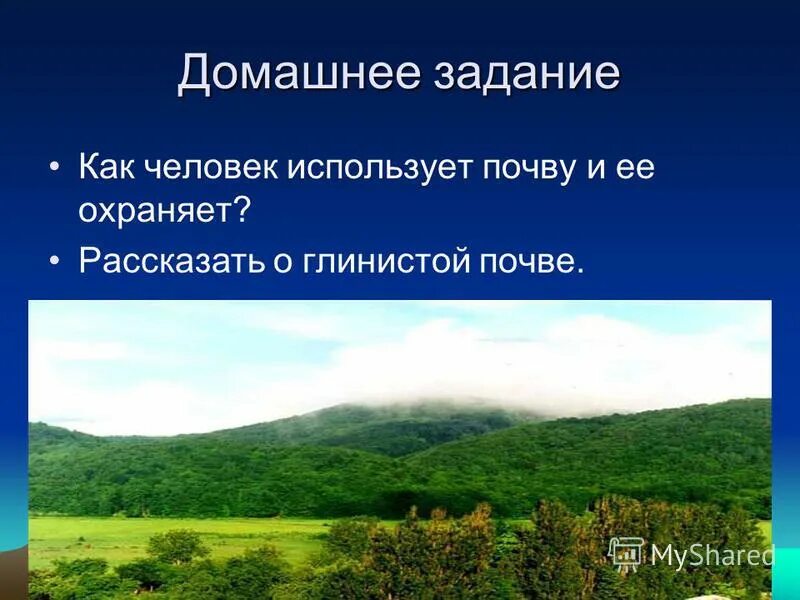 Домашнее задание

• Как человек использует почву и ее охраняет?

• Рассказать о глинистой почве.

MyShared